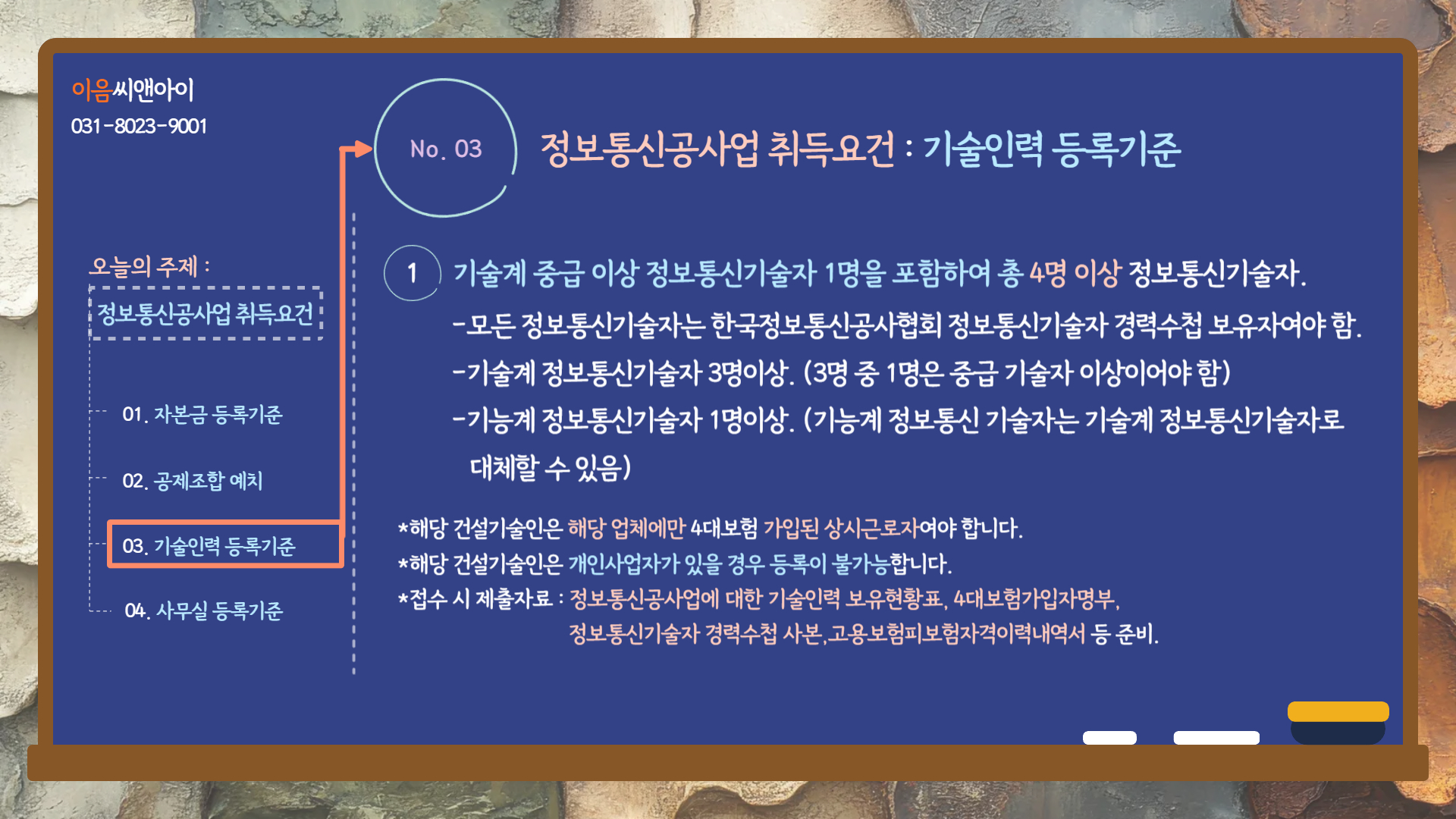 이음씨앤아이
031-8023-9001

오늘의 주제 :

정보통신공사업 취득요건

01. 자본금 등록기준

02. 공제조합 예치

03. 기술인력 등록기준

04. 사무실 등록기준

No. 03

정보통신공사업 취득요건 : 기술인력 등록기준

1 기술계 중급 이상 정보통신기술자 1명을 포함하여 총 4명 이상 정보통신기술자.

-모든 정보통신기술자는 한국정보통신공사협회 정보통신기술자 경력수첩 보유자여야 함.

-기술계 정보통신기술자 3명이상. (3명 중 1명은 중급 기술자 이상이어야 함)

-기능계 정보통신기술자 1명이상. (기능계 정보통신 기술자는 기술계 정보통신기술자로 대체할 수 있음)

*해당 건설기술인은 해당 업체에만 4대보험 가입된 상시근로자여야 합니다.
*해당 건설기술인은 개인사업자가 있을 경우 등록이 불가능합니다.
*접수 시 제출자료 : 정보통신공사업에 대한 기술인력 보유현황표, 4대보험가입자명부, 정보통신기술자 경력수첩 사본,고용보험피보험자격이력내역서 등 준비.